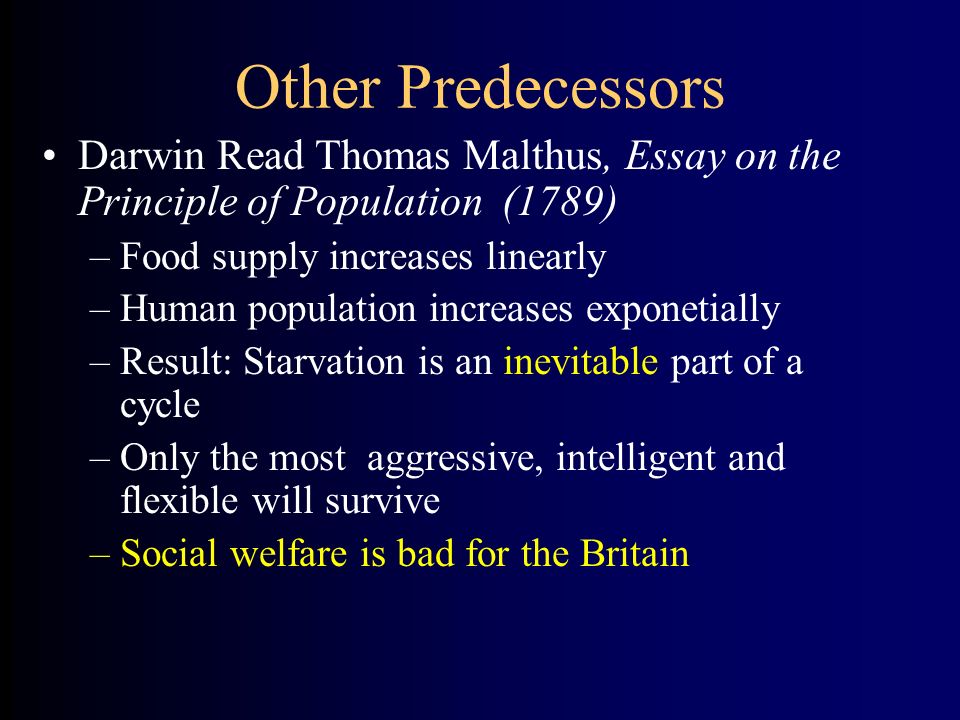 Other Predecessors

• Darwin Read Thomas Malthus, Essay on the Principle of Population (1789)
– Food supply increases linearly
– Human population increases exponetially
– Result: Starvation is an inevitable part of a cycle
– Only the most aggressive, intelligent and flexible will survive
– Social welfare is bad for the Britain